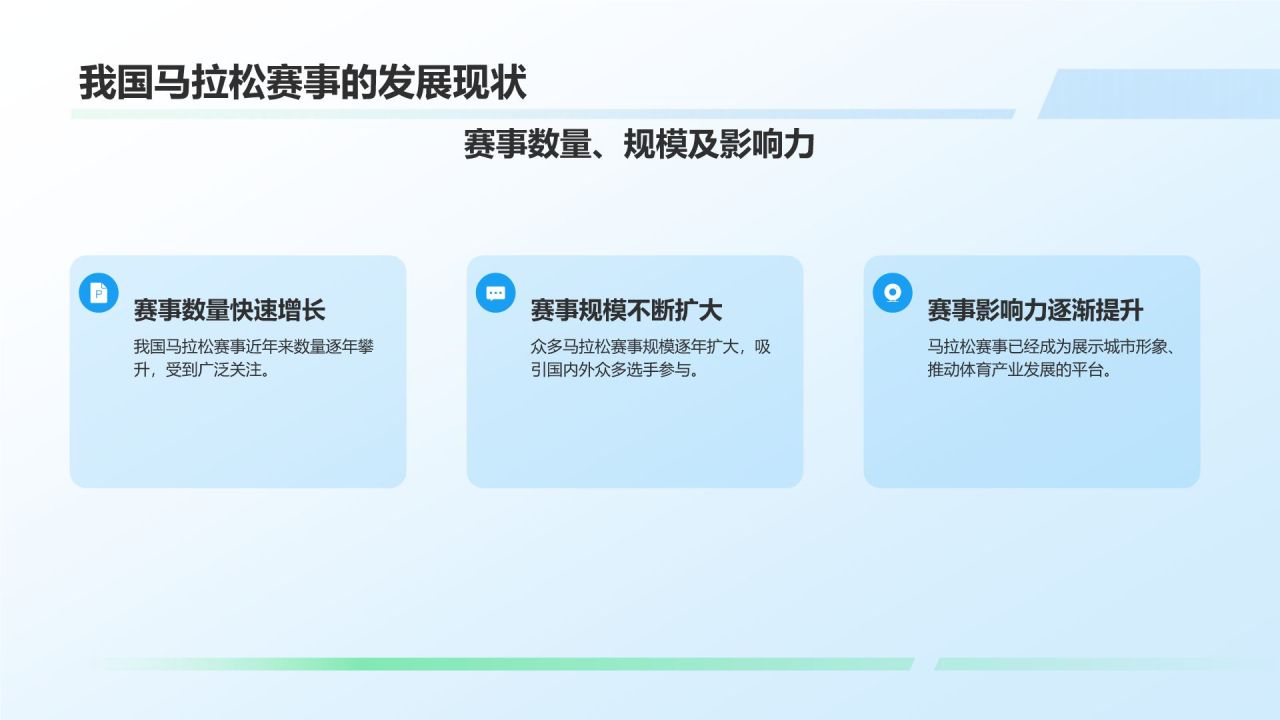 我国马拉松赛事的发展现状

赛事数量、规模及影响力

赛事数量快速增长

我国马拉松赛事近年来数量逐年攀升，受到广泛关注。

赛事规模不断扩大

众多马拉松赛事规模逐年扩大，吸引国内外众多选手参与。

赛事影响力逐渐提升

马拉松赛事已经成为展示城市形象、推动体育产业发展的平台。